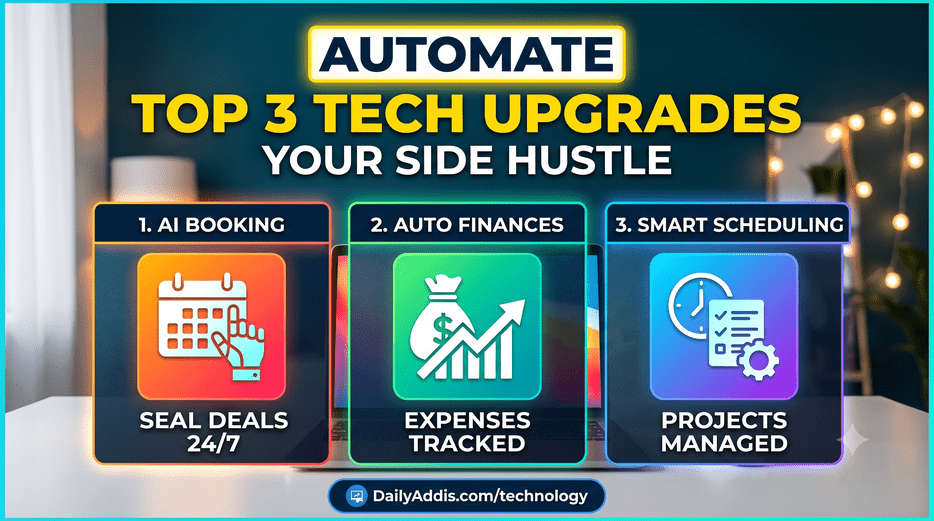 AUTOMATE
TOP 3 TECH UPGRADES
YOUR SIDE HUSTLE

1. AI BOOKING
SEAL DEALS 24/7

2. AUTO FINANCES
$
EXPENSES TRACKED

3. SMART SCHEDULING
PROJECTS MANAGED

DailyAddis.com/technology